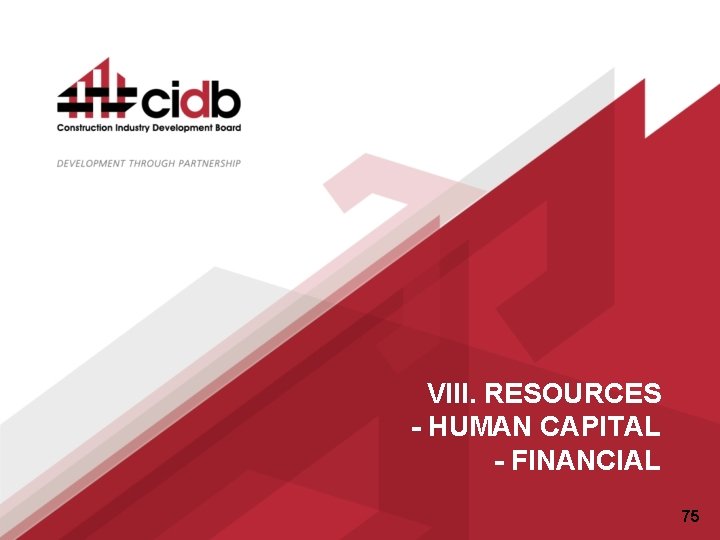 cidb
Construction Industry Development Board
DEVELOPMENT THROUGH PARTNERSHIP

VIII. RESOURCES
- HUMAN CAPITAL
- FINANCIAL

75